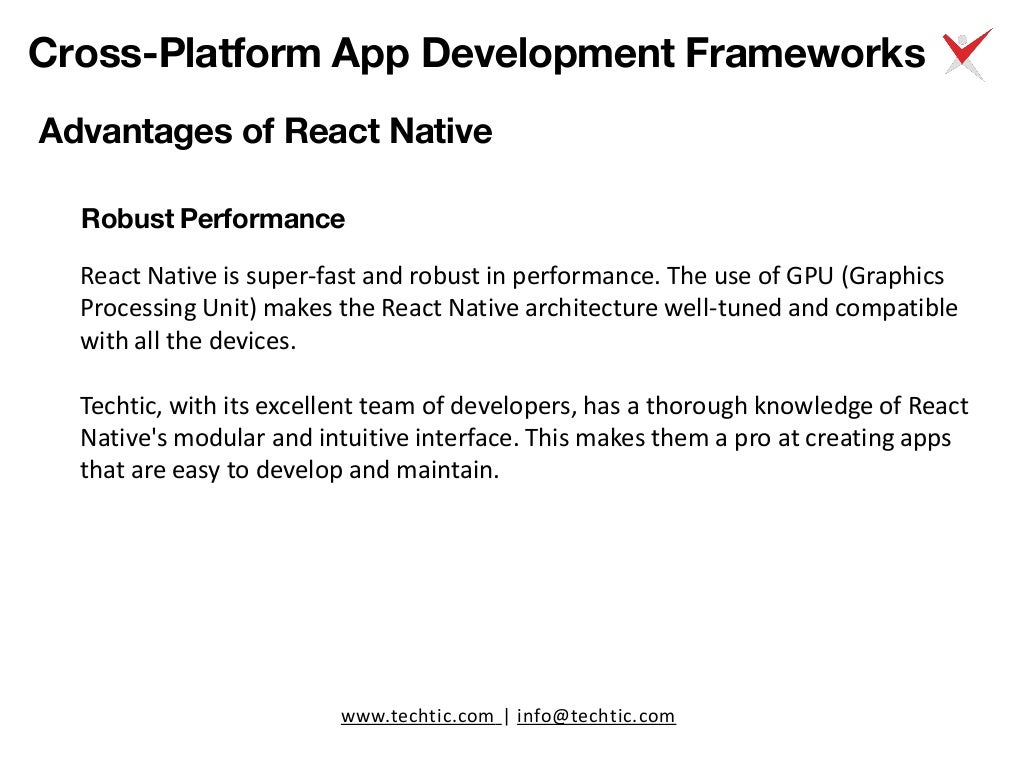 Cross-Platform App Development Frameworks

Advantages of React Native

Robust Performance

React Native is super-fast and robust in performance. The use of GPU (Graphics Processing Unit) makes the React Native architecture well-tuned and compatible with all the devices.

Techtic, with its excellent team of developers, has a thorough knowledge of React Native's modular and intuitive interface. This makes them a pro at creating apps that are easy to develop and maintain.

www.techtic.com | info@techtic.com